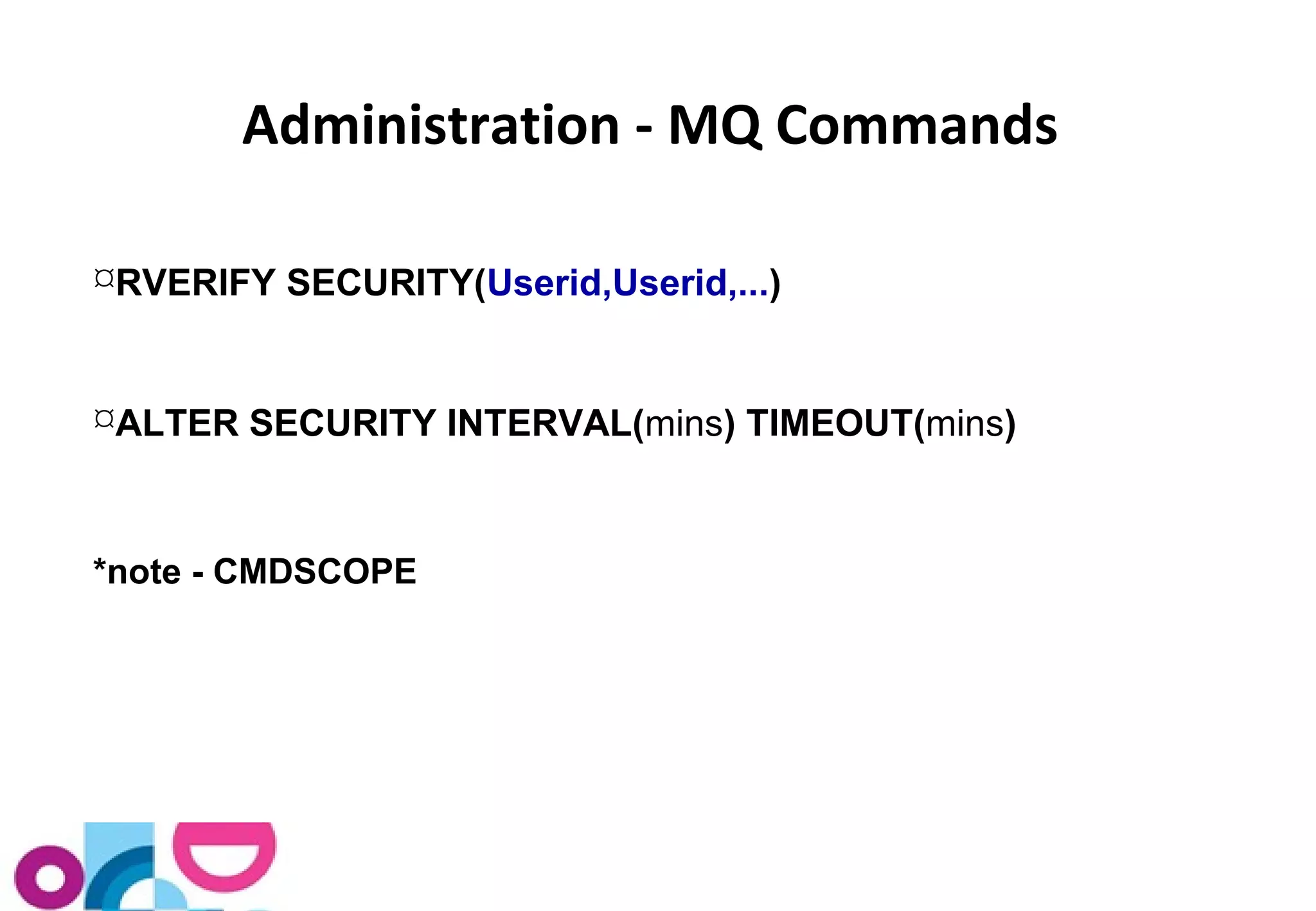 Administration - MQ Commands

¤RVERIFY SECURITY(Userid,Userid,...)

¤ALTER SECURITY INTERVAL(mins) TIMEOUT(mins)

*note - CMDSCOPE